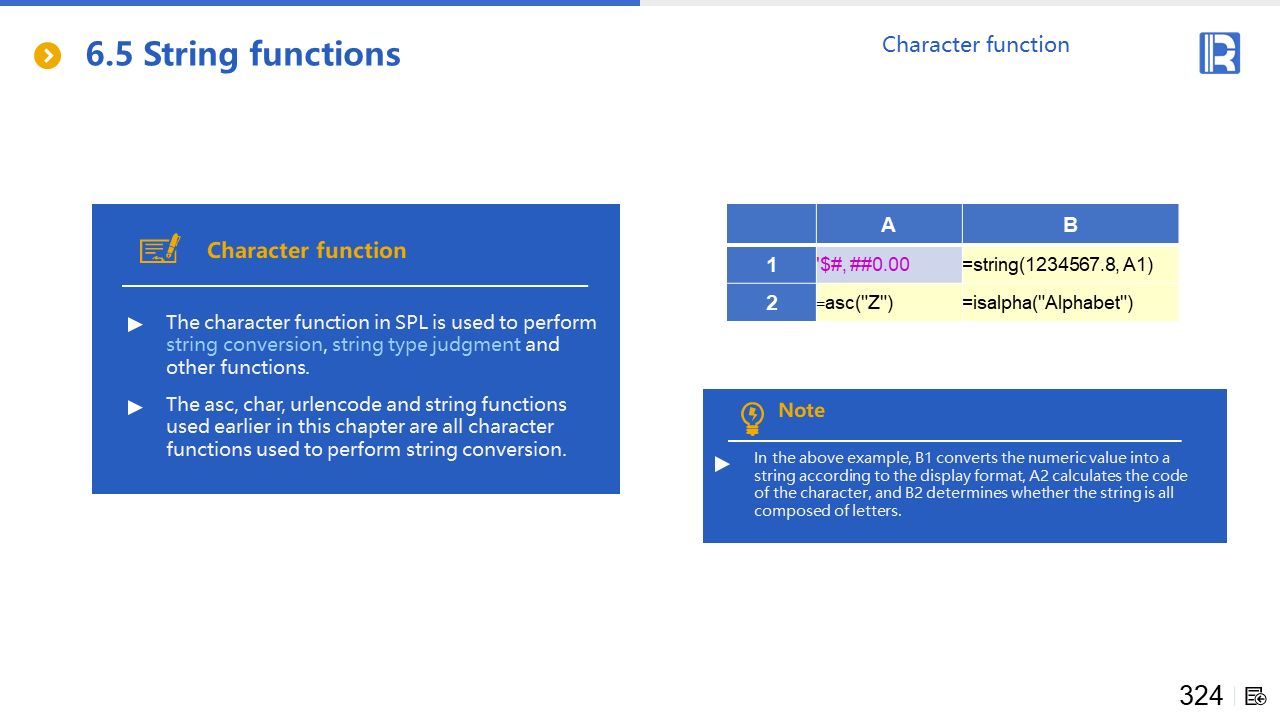 6.5 String functions

Character function

Character function

▶ The character function in SPL is used to perform string conversion, string type judgment and other functions.

▶ The asc, char, urlencode and string functions used earlier in this chapter are all character functions used to perform string conversion.

| | A | B |
|---|---|---|
| 1 | '$#, ##0.00 | =string(1234567.8, A1) |
| 2 | =asc("Z") | =isalpha("Alphabet") |

Note

▶ In the above example, B1 converts the numeric value into a string according to the display format, A2 calculates the code of the character, and B2 determines whether the string is all composed of letters.

324